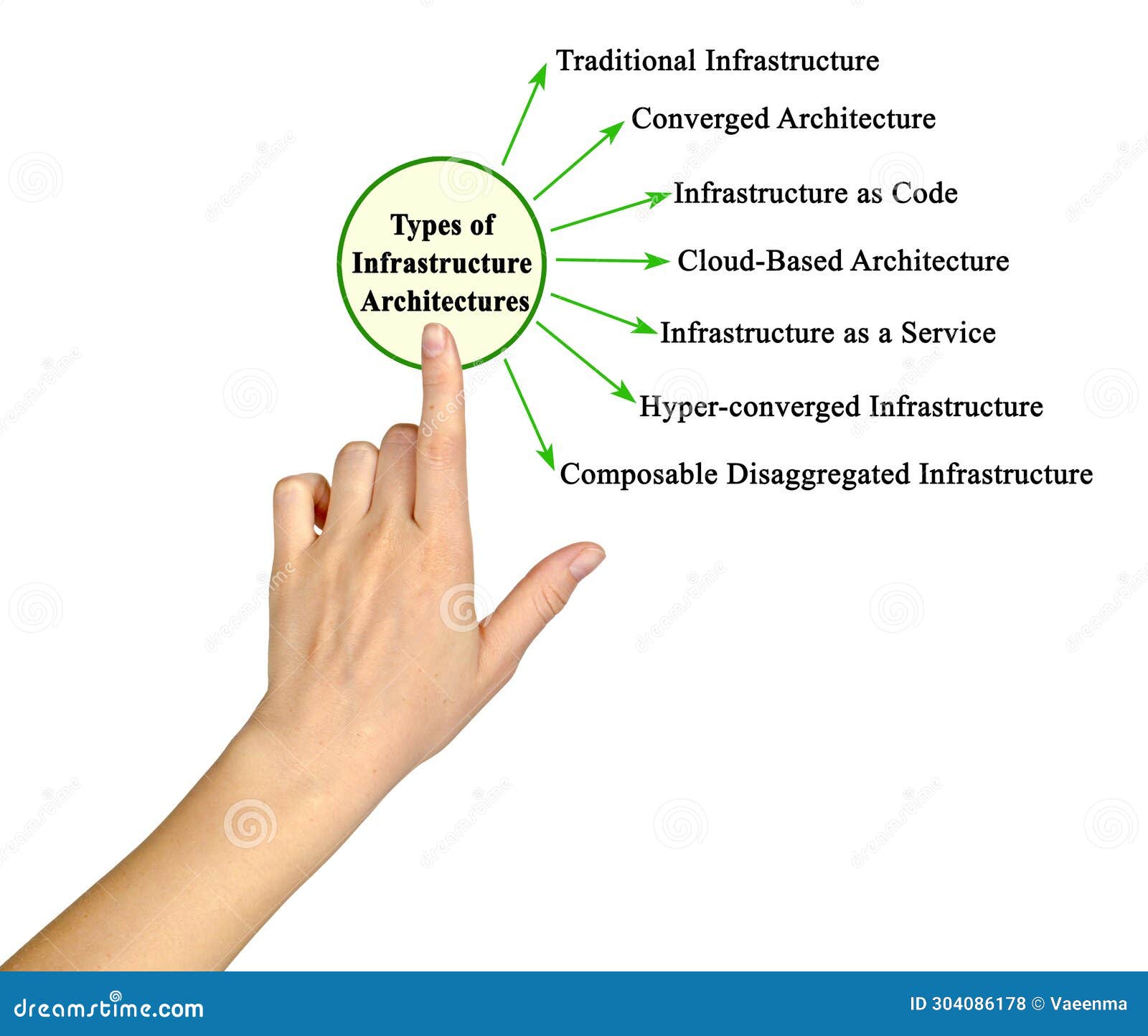 Types of Infrastructure Architectures

Traditional Infrastructure

Converged Architecture

Infrastructure as Code

Cloud-Based Architecture

Infrastructure as a Service

Hyper-converged Infrastructure

Composable Disaggregated Infrastructure

dreamstime.com

ID 304086178 © Vaeenma